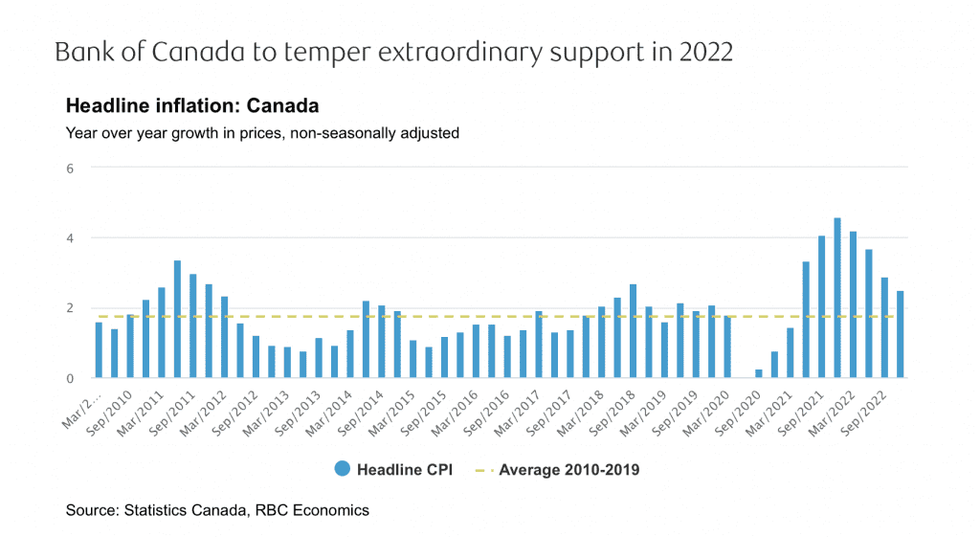 Bank of Canada to temper extraordinary support in 2022

Headline inflation: Canada

Year over year growth in prices, non-seasonally adjusted

6

4

2

0

Mar/2...
Sep/2010
Mar/2011
Sep/2011
Mar/2012
Sep/2012
Mar/2013
Sep/2013
Mar/2014
Sep/2014
Mar/2015
Sep/2015
Mar/2016
Sep/2016
Mar/2017
Sep/2017
Mar/2018
Sep/2018
Mar/2019
Sep/2019
Mar/2020
Sep/2020
Mar/2021
Sep/2021
Mar/2022
Sep/2022

Headline CPI
Average 2010-2019

Source: Statistics Canada, RBC Economics